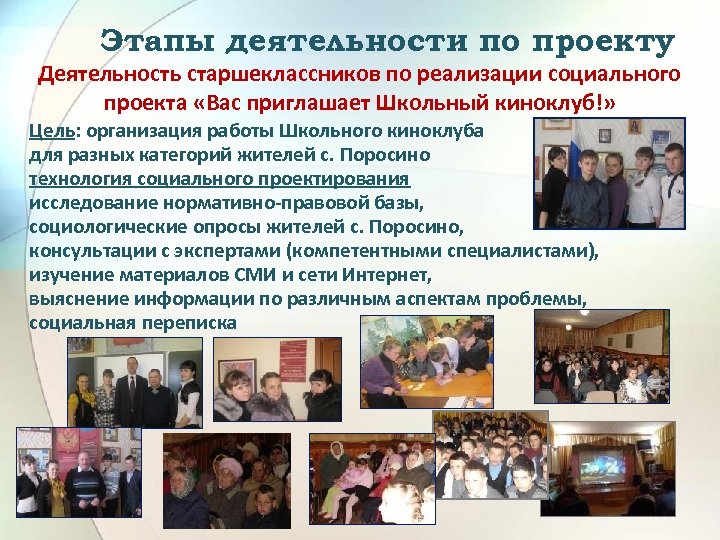 Этапы деятельности по проекту

Деятельность старшеклассников по реализации социального проекта «Вас приглашает Школьный киноклуб!»

Цель: организация работы Школьного киноклуба для разных категорий жителей с. Поросино
технология социального проектирования
исследование нормативно-правовой базы,
социологические опросы жителей с. Поросино,
консультации с экспертами (компетентными специалистами),
изучение материалов СМИ и сети Интернет,
выяснение информации по различным аспектам проблемы,
социальная переписка